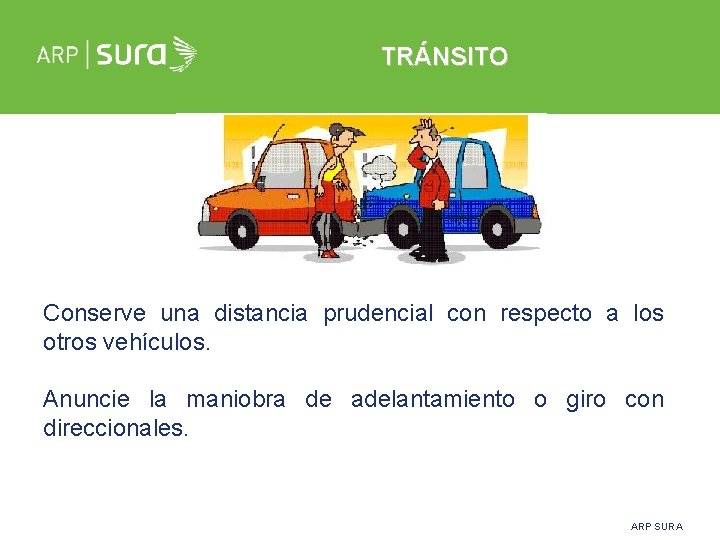 ARP | sura

TRÁNSITO

Conserve una distancia prudencial con respecto a los otros vehículos.

Anuncie la maniobra de adelantamiento o giro con direccionales.

ARP SURA